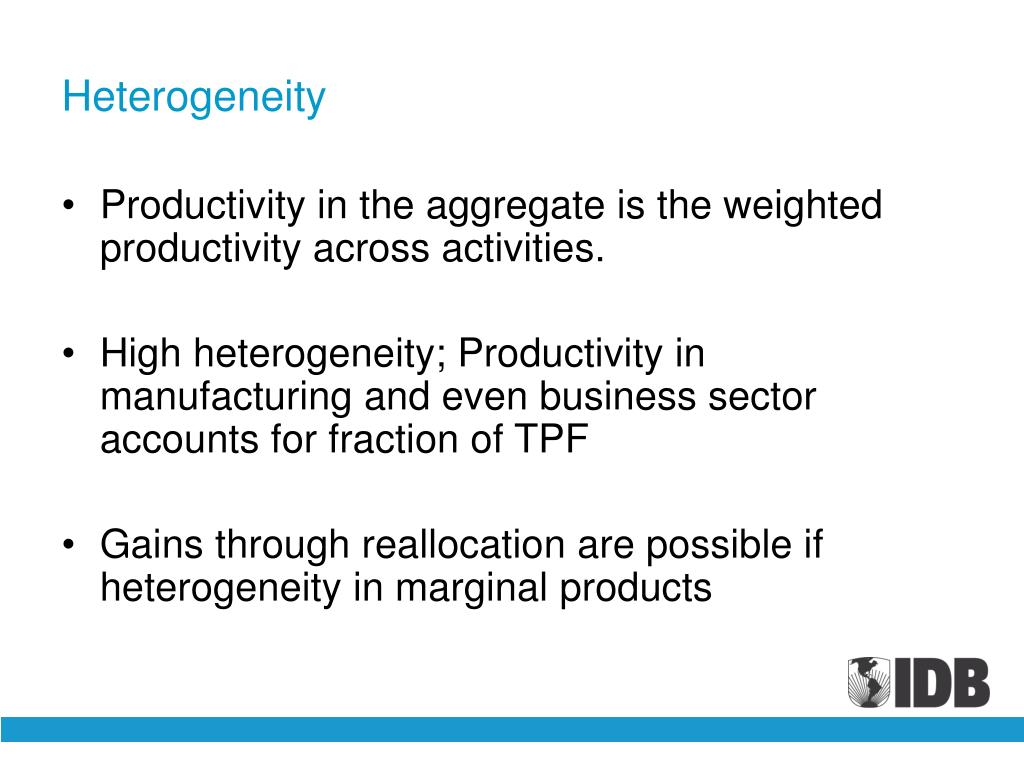 Heterogeneity

• Productivity in the aggregate is the weighted productivity across activities.

• High heterogeneity; Productivity in manufacturing and even business sector accounts for fraction of TPF

• Gains through reallocation are possible if heterogeneity in marginal products

IDB